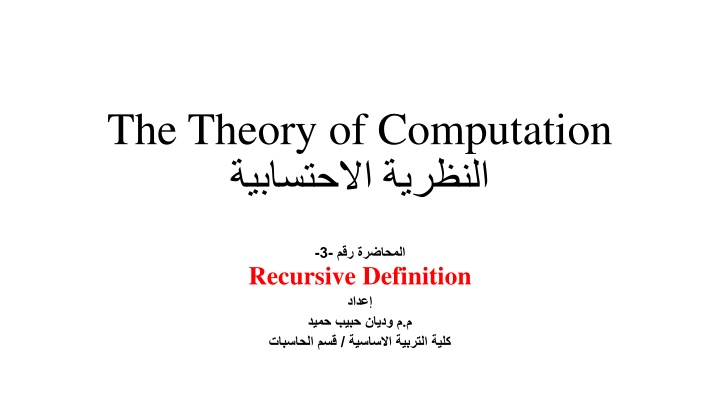 The Theory of Computation
النظرية الاحتسابية

المحاضرة رقم -3-
Recursive Definition
إعداد
م.م وديان حبيب حميد
كلية التربية الاساسية / قسم الحاسبات